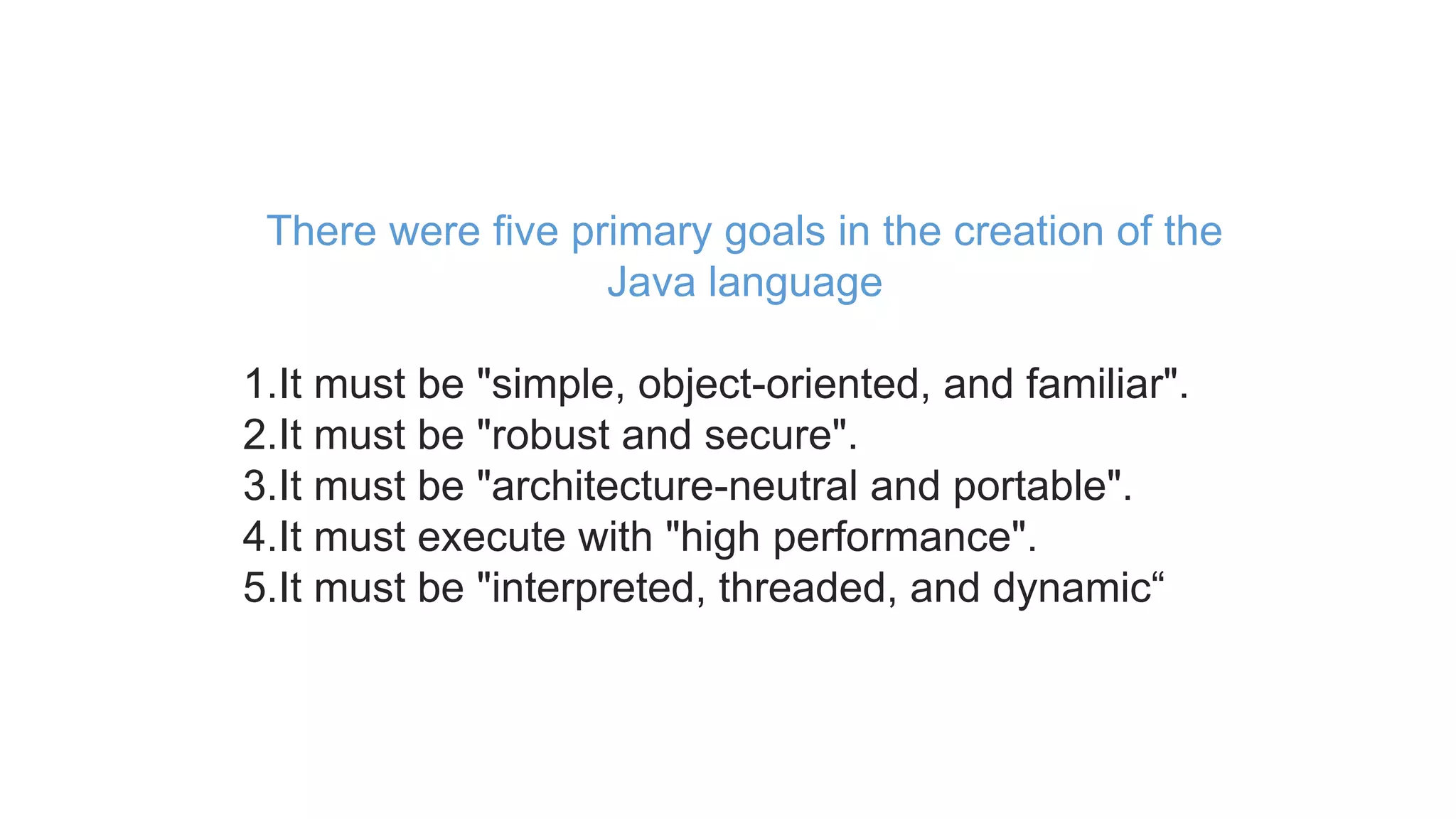 There were five primary goals in the creation of the Java language

1.It must be "simple, object-oriented, and familiar".
2.It must be "robust and secure".
3.It must be "architecture-neutral and portable".
4.It must execute with "high performance".
5.It must be "interpreted, threaded, and dynamic“